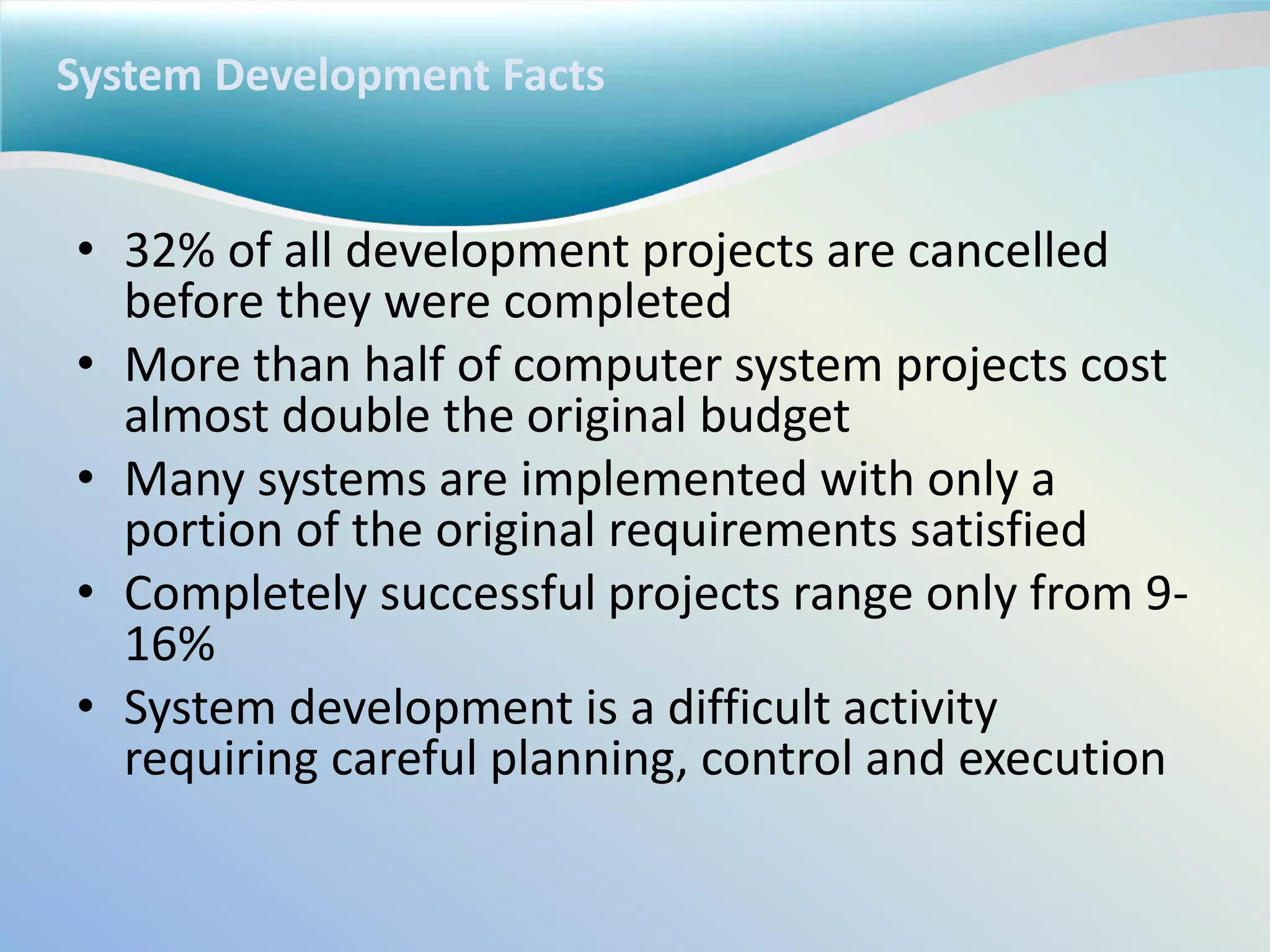 System Development Facts

• 32% of all development projects are cancelled before they were completed
• More than half of computer system projects cost almost double the original budget
• Many systems are implemented with only a portion of the original requirements satisfied
• Completely successful projects range only from 9-16%
• System development is a difficult activity requiring careful planning, control and execution